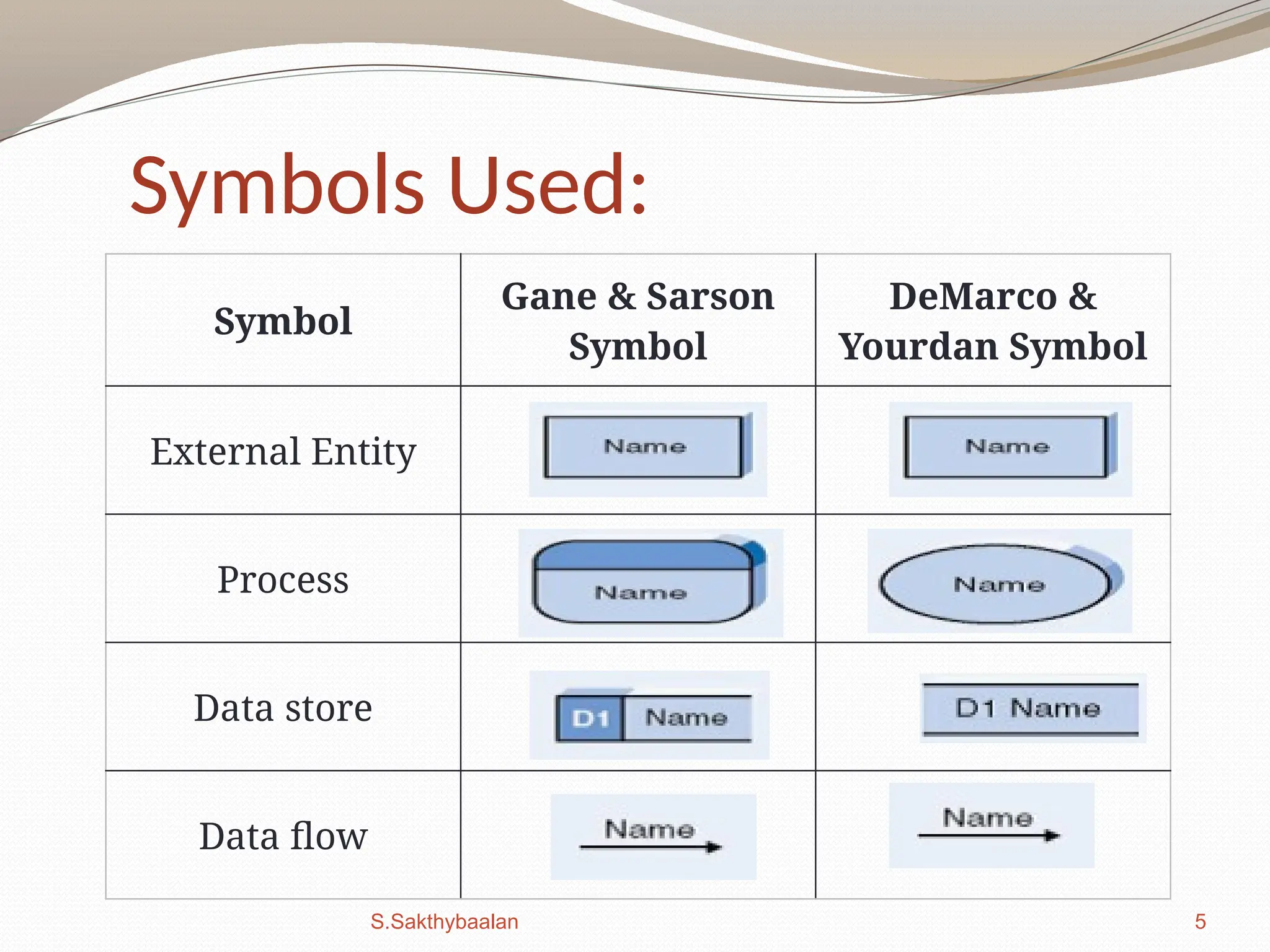 Symbols Used:

| Symbol | Gane & Sarson Symbol | DeMarco & Yourdan Symbol |
|---|---|---|
| External Entity | Name | Name |
| Process | Name | Name |
| Data store | D1 Name | D1 Name |
| Data flow | Name | Name |

S.Sakthybaalan

5